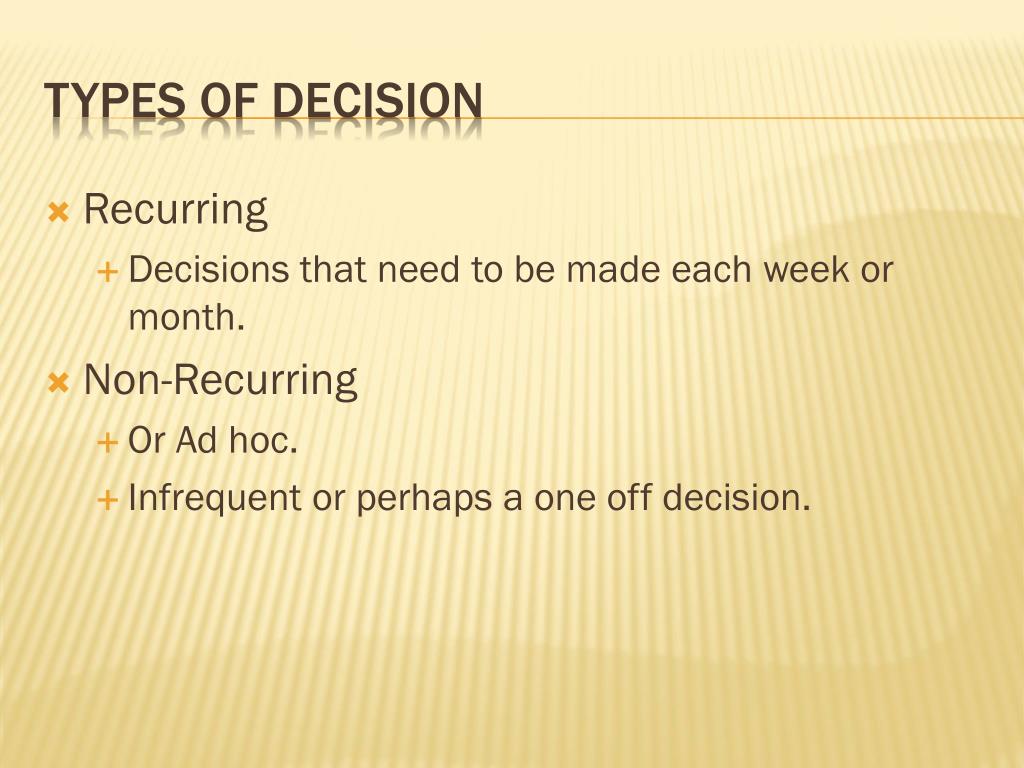 TYPES OF DECISION

Recurring

Decisions that need to be made each week or month.

Non-Recurring

Or Ad hoc.

Infrequent or perhaps a one off decision.